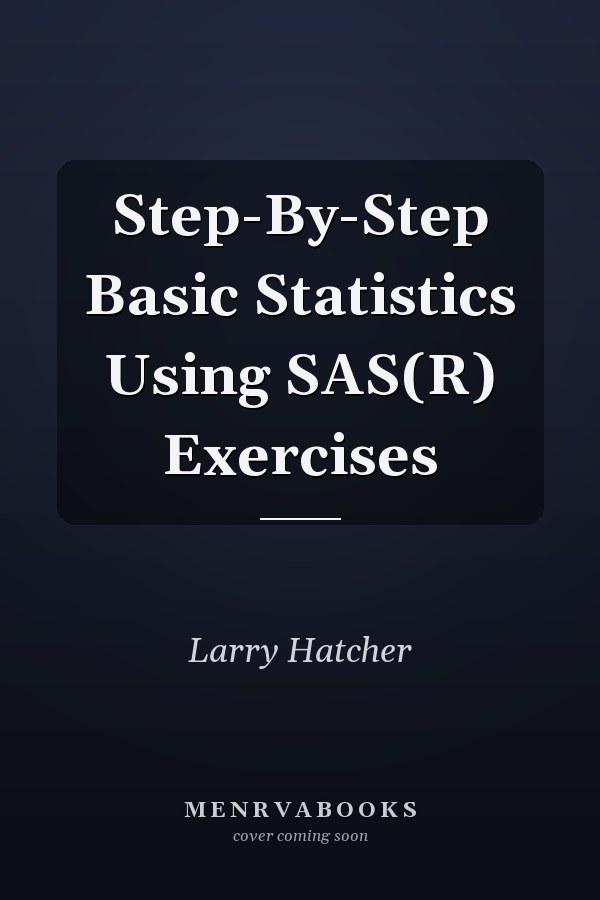 Step-By-Step Basic Statistics Using SAS(R) Exercises

Larry Hatcher

MENRVABOOKS
cover coming soon